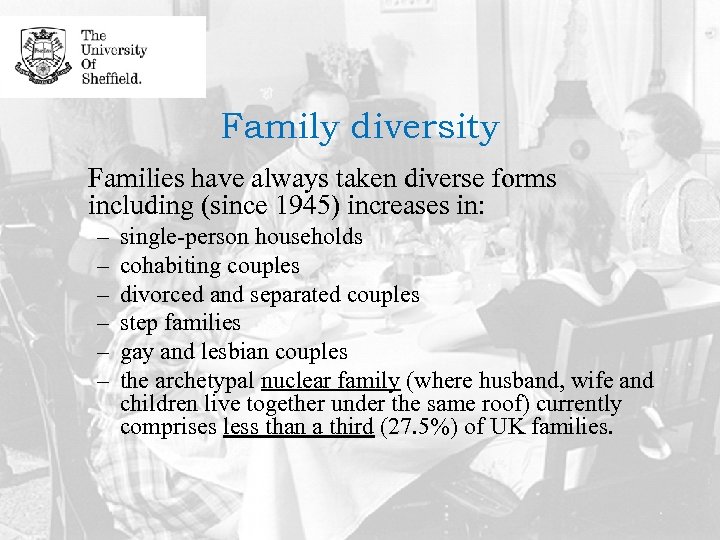 The University Of Sheffield.

Family diversity

Families have always taken diverse forms including (since 1945) increases in:

– single-person households
– cohabiting couples
– divorced and separated couples
– step families
– gay and lesbian couples
– the archetypal nuclear family (where husband, wife and children live together under the same roof) currently comprises less than a third (27.5%) of UK families.